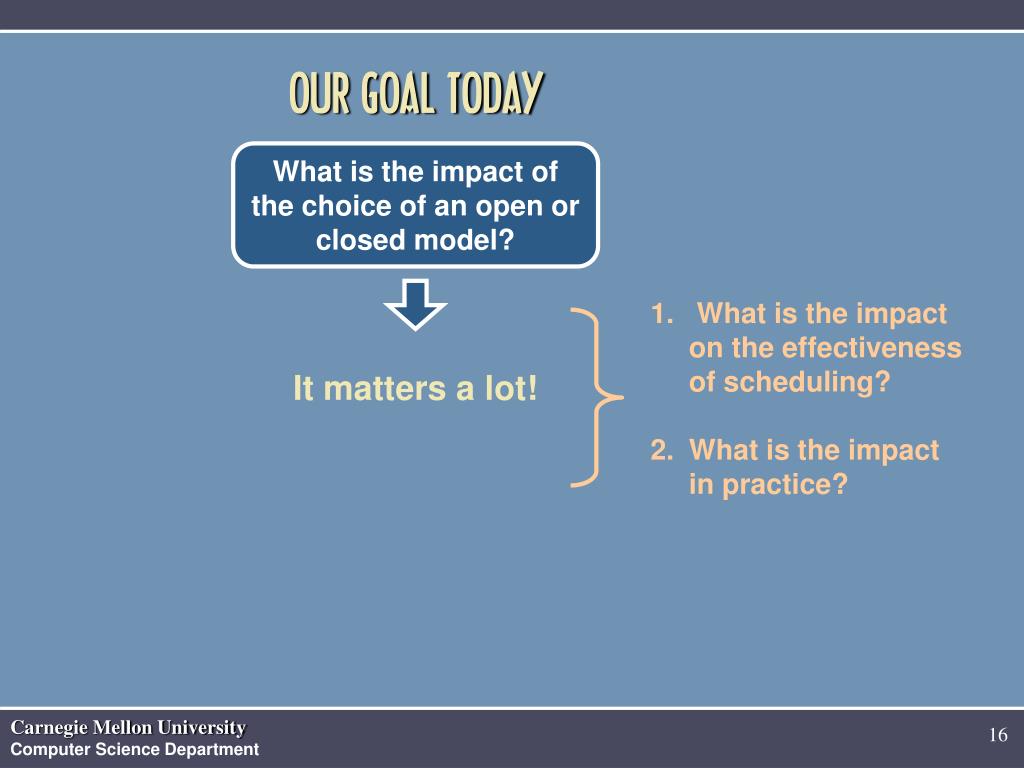 OUR GOAL TODAY

What is the impact of the choice of an open or closed model?

It matters a lot!

1. What is the impact on the effectiveness of scheduling?

2. What is the impact in practice?

Carnegie Mellon University
Computer Science Department

16